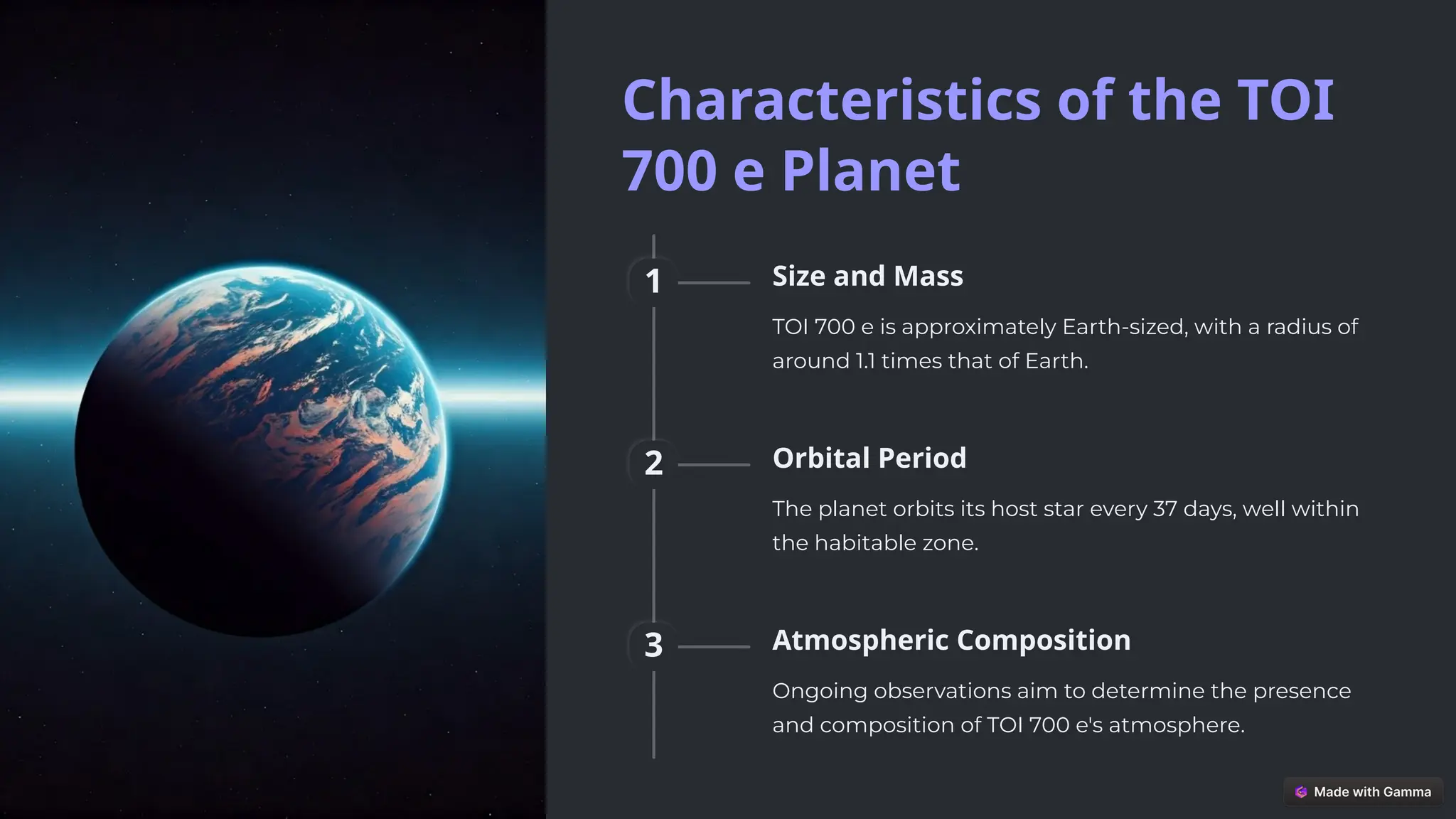 Characteristics of the TOI 700 e Planet

1

Size and Mass

TOI 700 e is approximately Earth-sized, with a radius of around 1.1 times that of Earth.

2

Orbital Period

The planet orbits its host star every 37 days, well within the habitable zone.

3

Atmospheric Composition

Ongoing observations aim to determine the presence and composition of TOI 700 e's atmosphere.

Made with Gamma